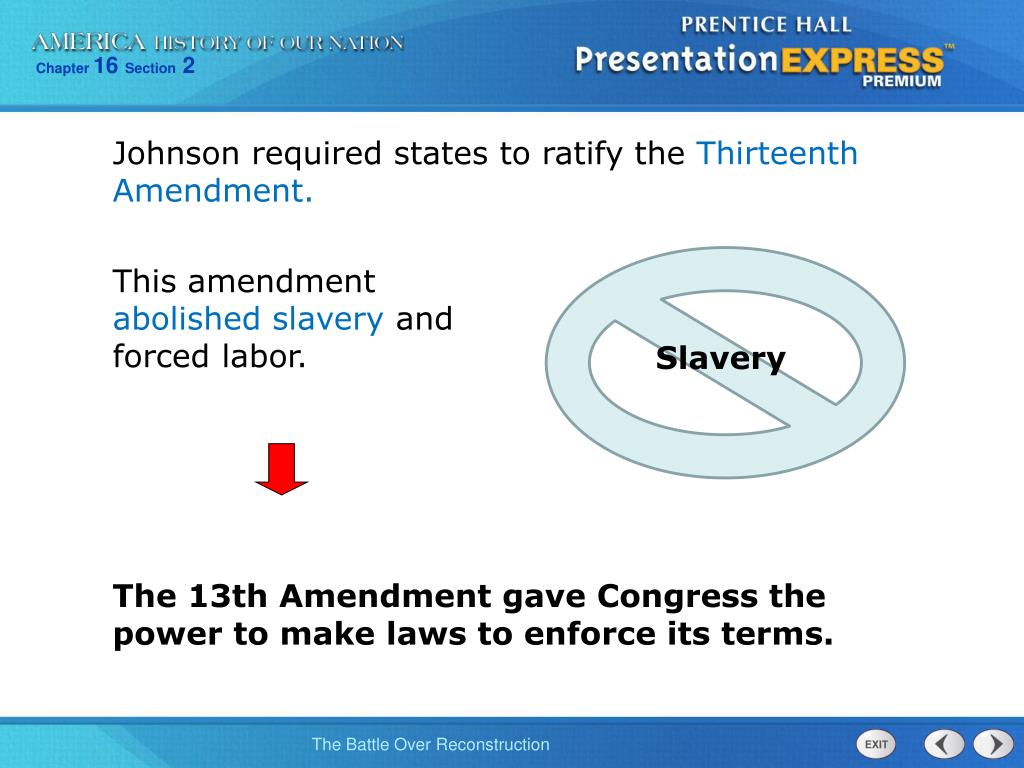 AMERICA HISTORY OF OUR NATION
Chapter 16 Section 2

PRENTICE HALL
PresentationEXPRESS™
PREMIUM

Johnson required states to ratify the Thirteenth Amendment.

This amendment abolished slavery and forced labor.

Slavery

The 13th Amendment gave Congress the power to make laws to enforce its terms.

The Battle Over Reconstruction

EXIT